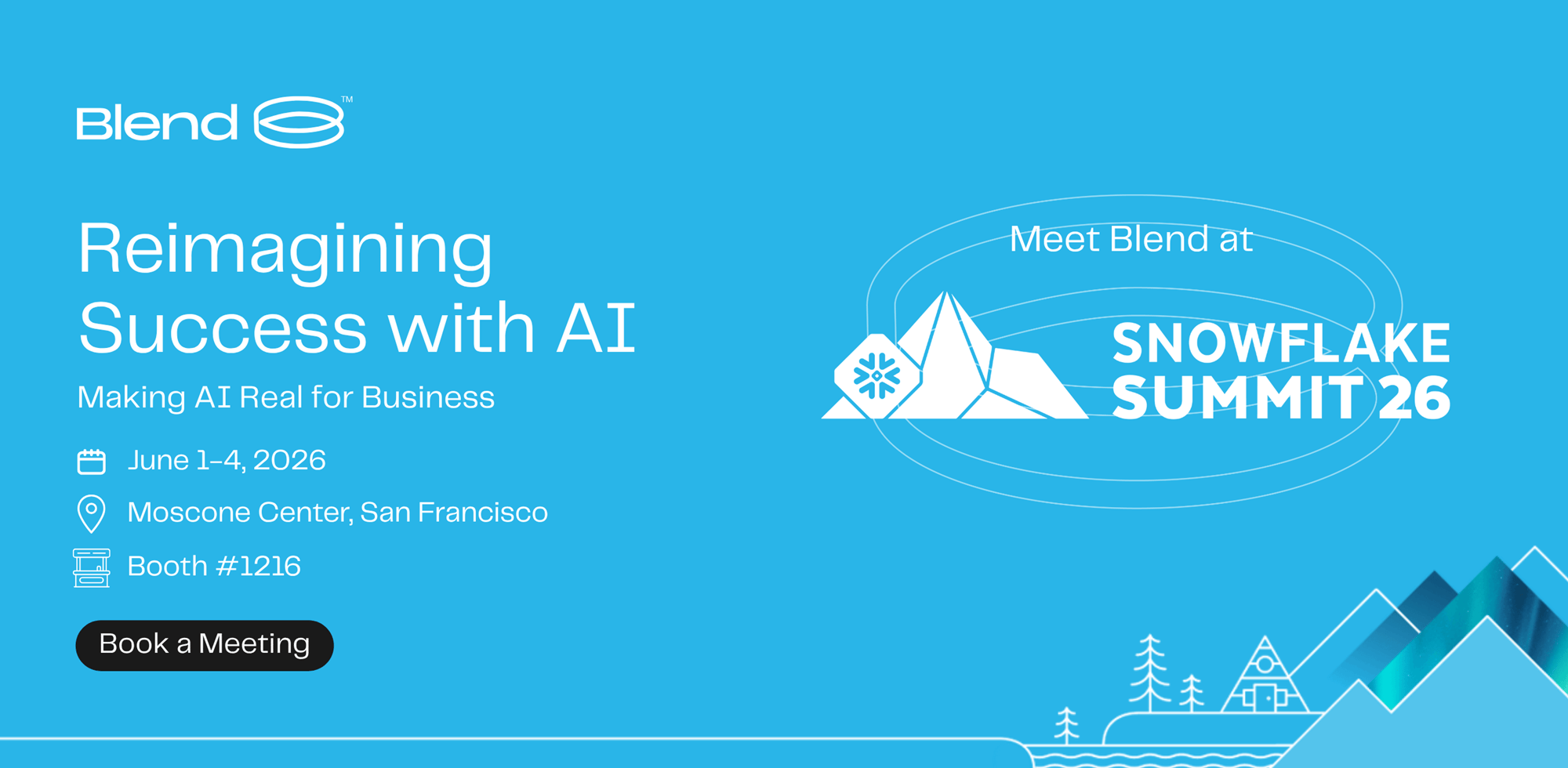 Blend™

Reimagining Success with AI

Making AI Real for Business

June 1–4, 2026

Moscone Center, San Francisco

Booth #1216

Book a Meeting

Meet Blend at

SNOWFLAKE SUMMIT 26